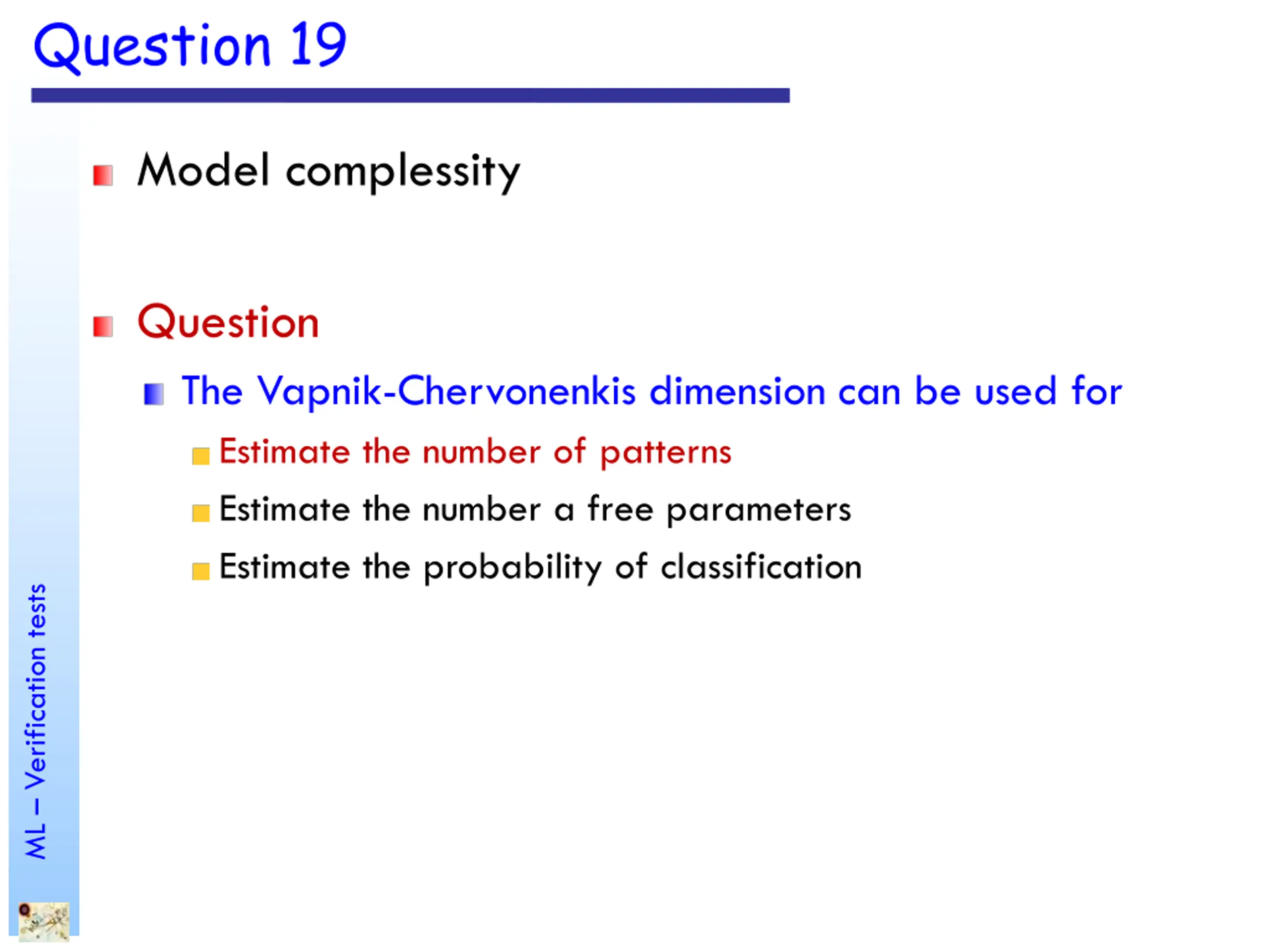 Question 19

Model complessity

Question

The Vapnik-Chervonenkis dimension can be used for

Estimate the number of patterns

Estimate the number a free parameters

Estimate the probability of classification

ML – Verification tests